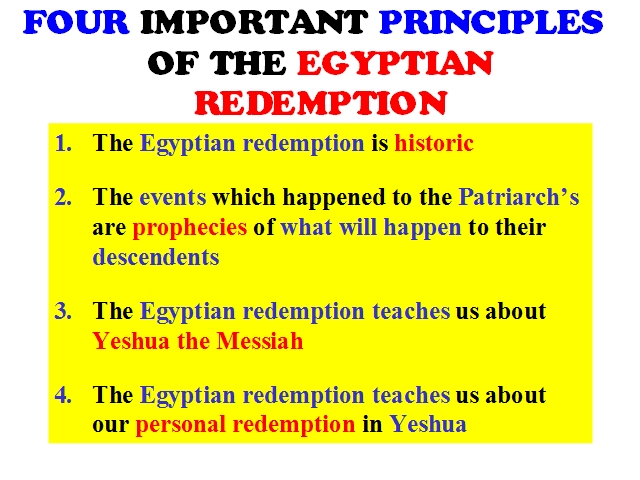 FOUR IMPORTANT PRINCIPLES OF THE EGYPTIAN REDEMPTION

1. The Egyptian redemption is historic

2. The events which happened to the Patriarch's are prophecies of what will happen to their descendents

3. The Egyptian redemption teaches us about Yeshua the Messiah

4. The Egyptian redemption teaches us about our personal redemption in Yeshua